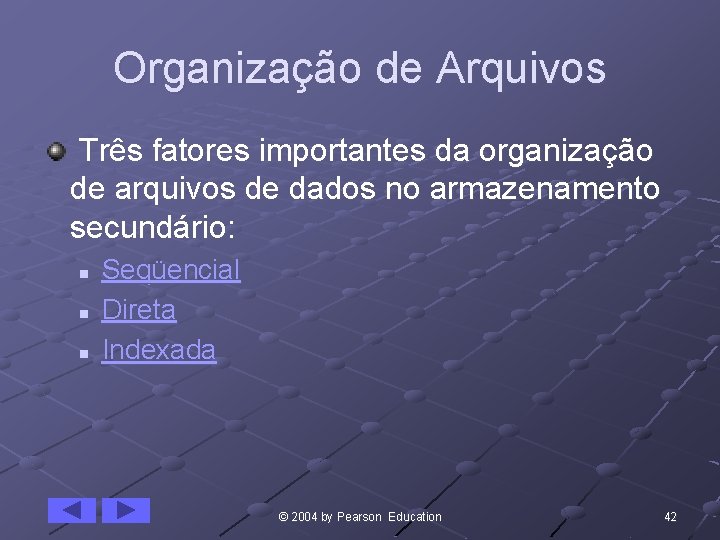 Organização de Arquivos

Três fatores importantes da organização de arquivos de dados no armazenamento secundário:

Seqüencial

Direta

Indexada

© 2004 by Pearson Education

42